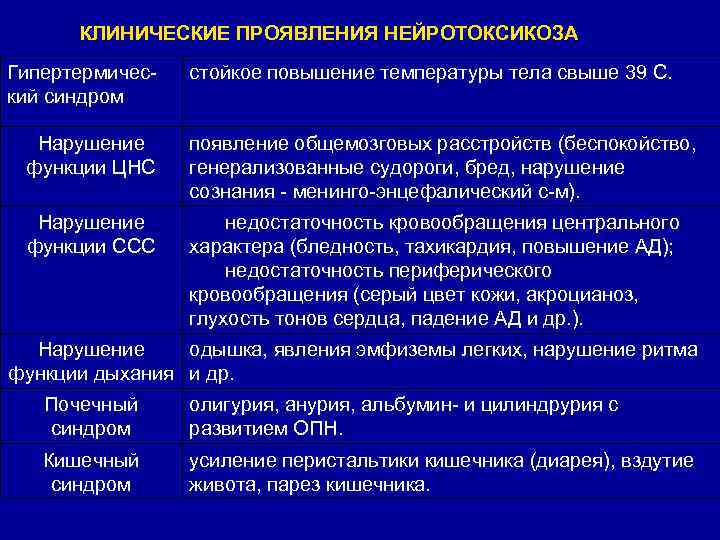 КЛИНИЧЕСКИЕ ПРОЯВЛЕНИЯ НЕЙРОТОКСИКОЗА

| | |
|---|---|
| Гипертермический синдром | стойкое повышение температуры тела свыше 39 С. |
| Нарушение функции ЦНС | появление общемозговых расстройств (беспокойство, генерализованные судороги, бред, нарушение сознания - менинго-энцефалический с-м). |
| Нарушение функции ССС | недостаточность кровообращения центрального характера (бледность, тахикардия, повышение АД); недостаточность периферического кровообращения (серый цвет кожи, акроцианоз, глухость тонов сердца, падение АД и др.). |
| Нарушение функции дыхания | одышка, явления эмфиземы легких, нарушение ритма и др. |
| Почечный синдром | олигурия, анурия, альбумин- и цилиндрурия с развитием ОПН. |
| Кишечный синдром | усиление перистальтики кишечника (диарея), вздутие живота, парез кишечника. |